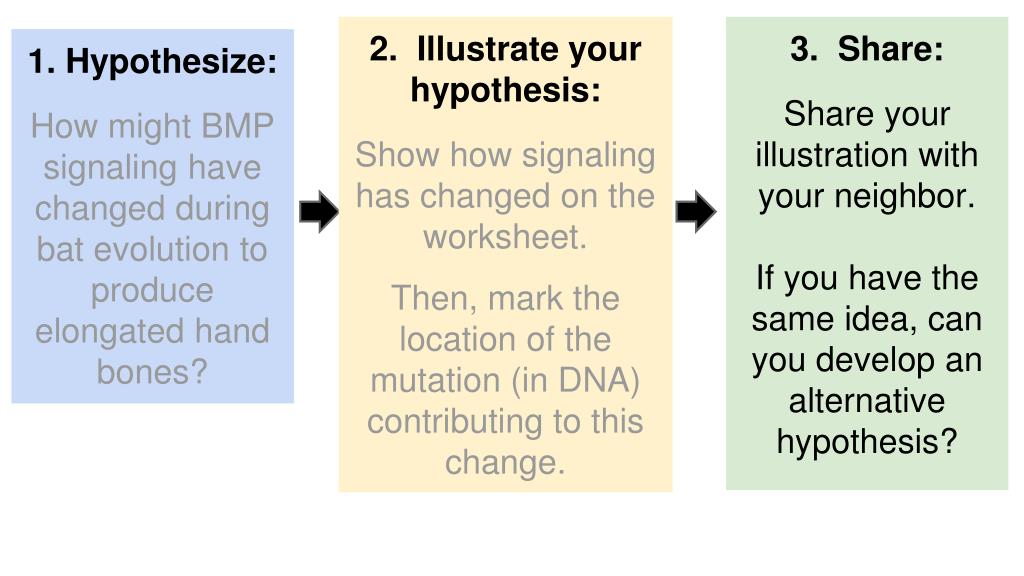 1. Hypothesize:

How might BMP signaling have changed during bat evolution to produce elongated hand bones?

2. Illustrate your hypothesis:

Show how signaling has changed on the worksheet.

Then, mark the location of the mutation (in DNA) contributing to this change.

3. Share:

Share your illustration with your neighbor.

If you have the same idea, can you develop an alternative hypothesis?